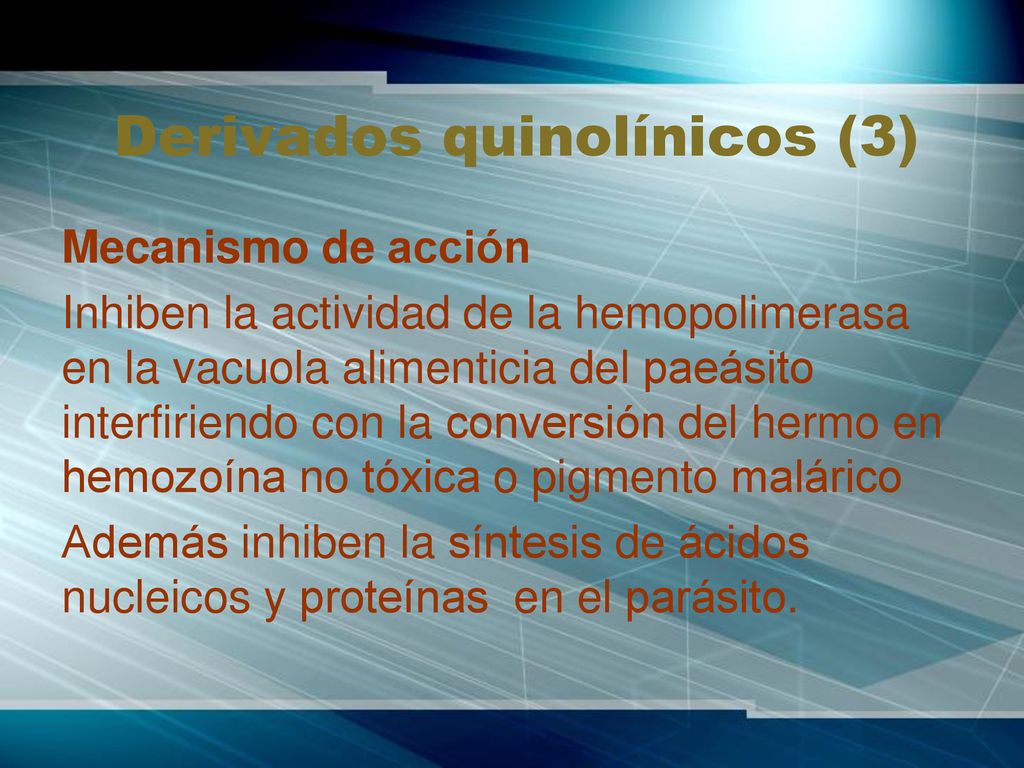 Derivados quinolínicos (3)

Mecanismo de acción

Inhiben la actividad de la hemopolimerasa en la vacuola alimenticia del paeásito interfiriendo con la conversión del hermo en hemozoína no tóxica o pigmento malárico

Además inhiben la síntesis de ácidos nucleicos y proteínas en el parásito.